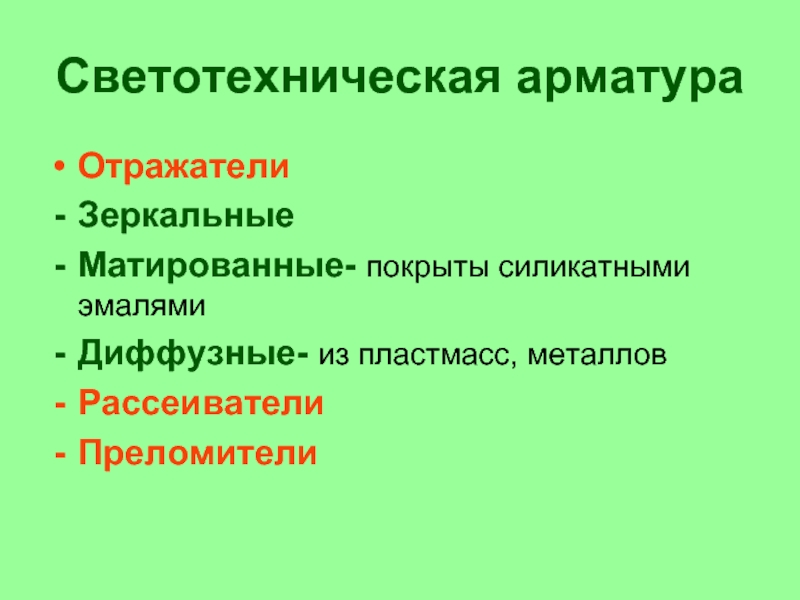 Светотехническая арматура

• Отражатели
- Зеркальные
- Матированные- покрыты силикатными эмалями
- Диффузные- из пластмасс, металлов
- Рассеиватели
- Преломители